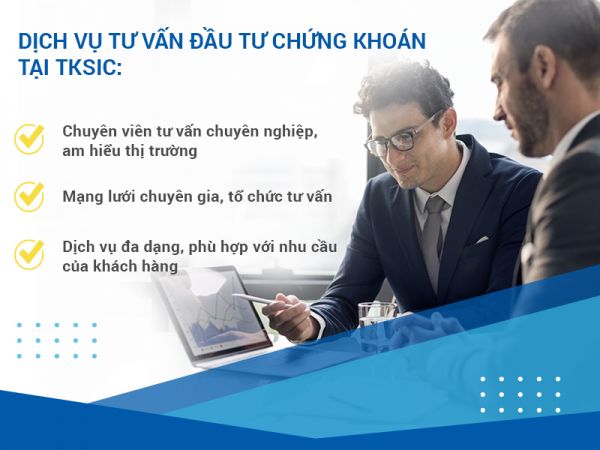 DỊCH VỤ TƯ VẤN ĐẦU TƯ CHỨNG KHOÁN TẠI TKSIC:

Chuyên viên tư vấn chuyên nghiệp, am hiểu thị trường

Mạng lưới chuyên gia, tổ chức tư vấn

Dịch vụ đa dạng, phù hợp với nhu cầu của khách hàng